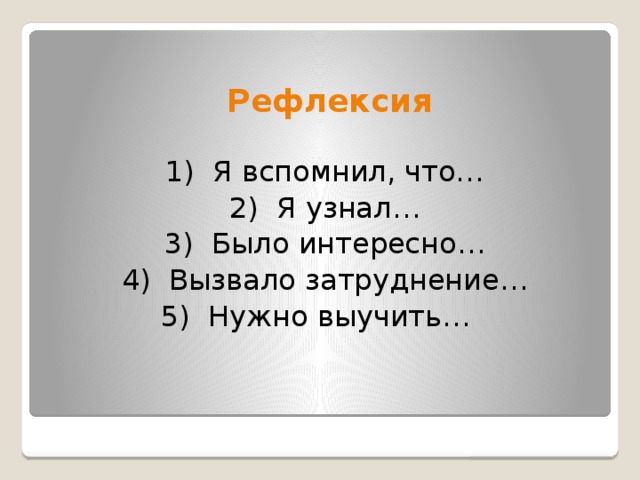 Рефлексия

1) Я вспомнил, что…
2) Я узнал…
3) Было интересно…
4) Вызвало затруднение…
5) Нужно выучить…